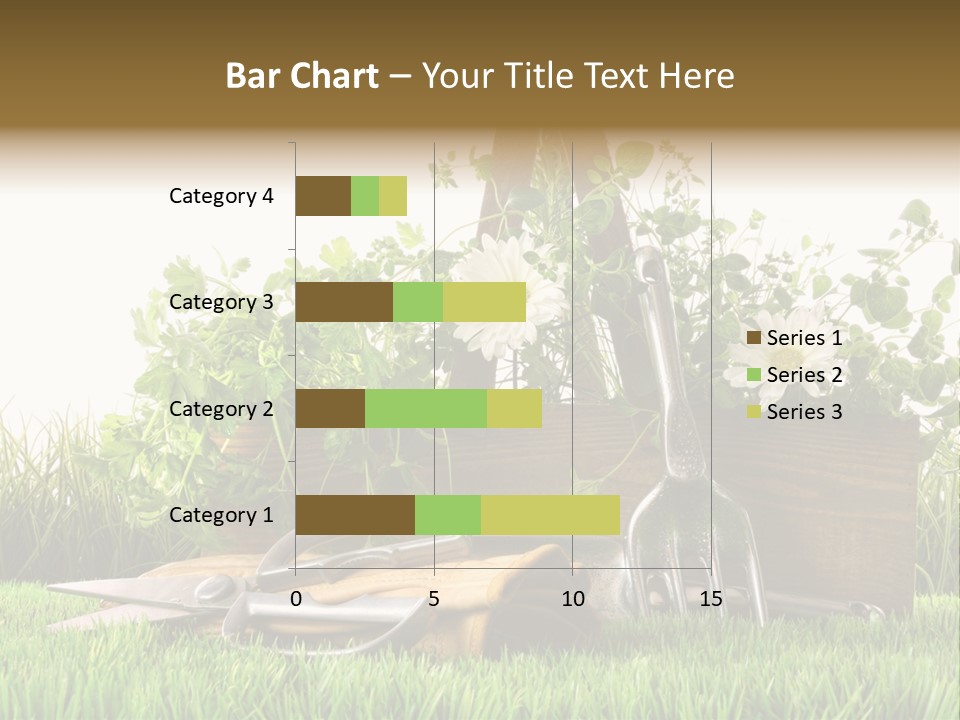 Bar Chart – Your Title Text Here

Category 4
Category 3
Category 2
Category 1

0
5
10
15

Series 1
Series 2
Series 3